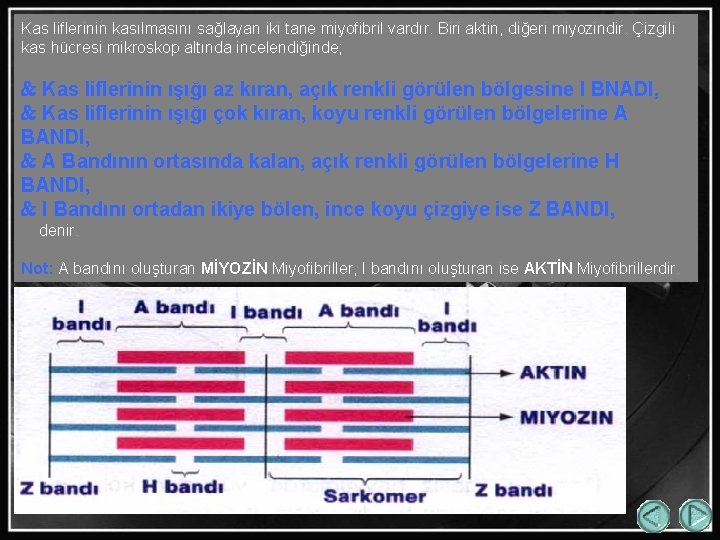 Kas liflerinin kasılmasını sağlayan iki tane miyofibril vardır. Biri aktin, diğeri miyozindir. Çizgili kas hücresi mikroskop altında incelendiğinde;

& Kas liflerinin ışığı az kıran, açık renkli görülen bölgesine I BNADI,
& Kas liflerinin ışığı çok kıran, koyu renkli görülen bölgelerine A BANDI,
& A Bandının ortasında kalan, açık renkli görülen bölgelerine H BANDI,
& I Bandını ortadan ikiye bölen, ince koyu çizgiye ise Z BANDI,
denir.

Not: A bandını oluşturan MİYOZİN Miyofibriller, I bandını oluşturan ise AKTİN Miyofibrillerdir.

I bandı
A bandı
I bandı
A bandı
I bandı
AKTIN
MIYOZIN
Z bandı
H bandı
Sarkomer
Z bandı